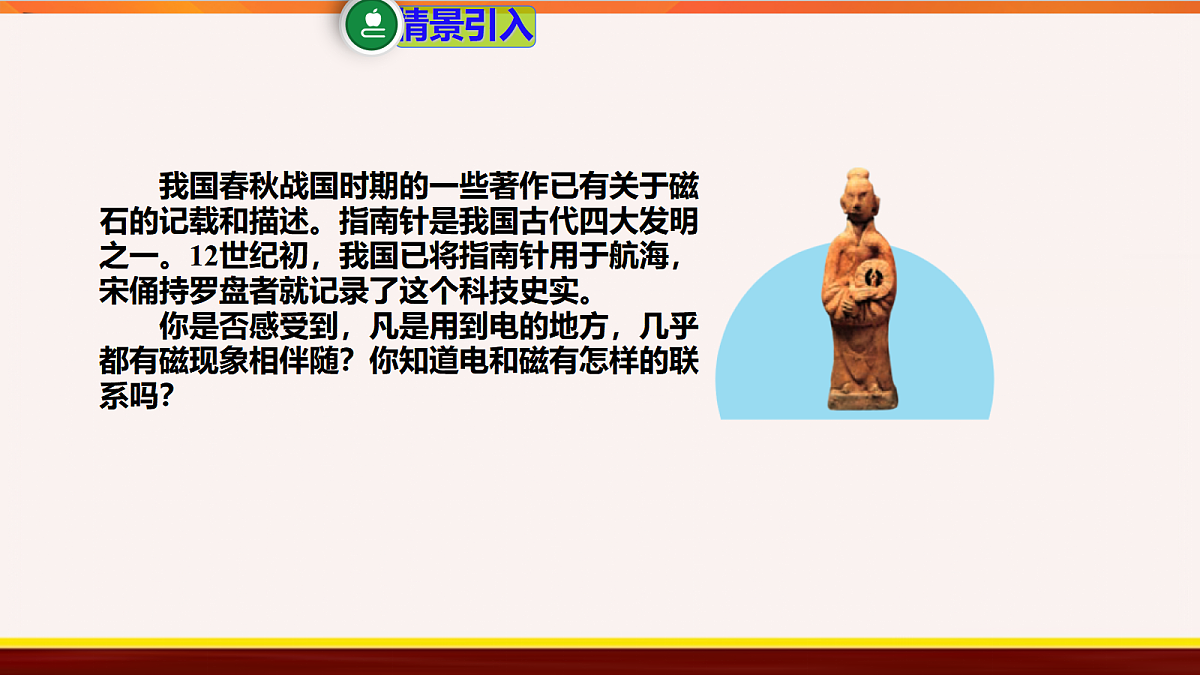 情景引入

我国春秋战国时期的一些著作已有关于磁石的记载和描述。指南针是我国古代四大发明之一。12世纪初，我国已将指南针用于航海，宋俑持罗盘者就记录了这个科技史实。

你是否感受到，凡是用到电的地方，几乎都有磁现象相伴随？你知道电和磁有怎样的联系吗？